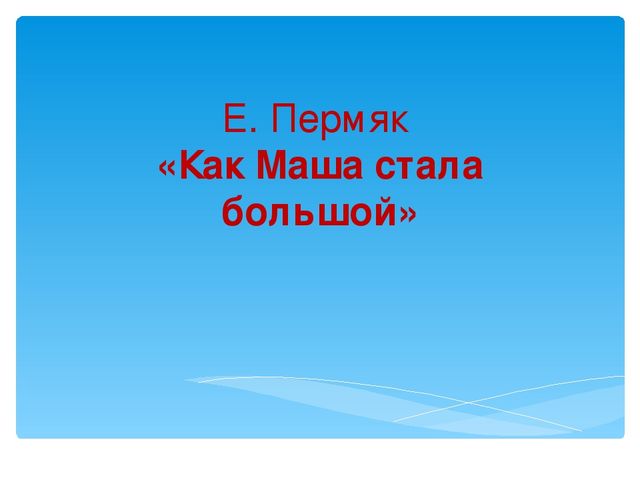 Е. Пермяк
«Как Маша стала большой»